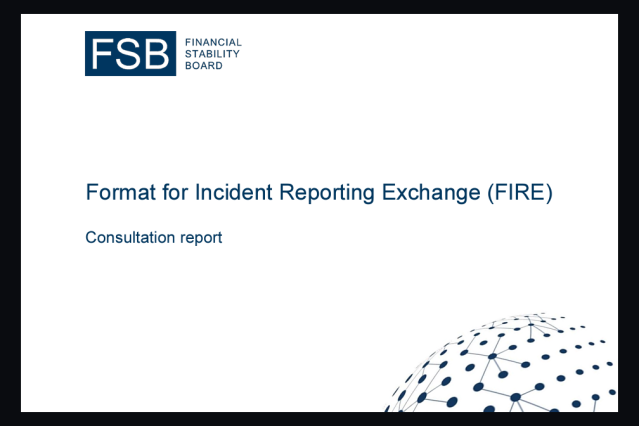 FSB FINANCIAL STABILITY BOARD

Format for Incident Reporting Exchange (FIRE)

Consultation report